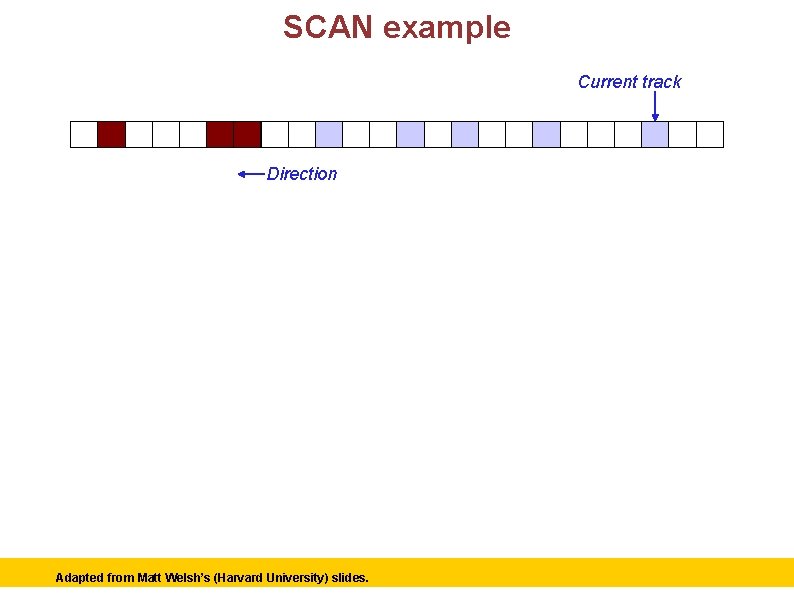 SCAN example

Current track

Direction

Adapted from Matt Welsh's (Harvard University) slides.